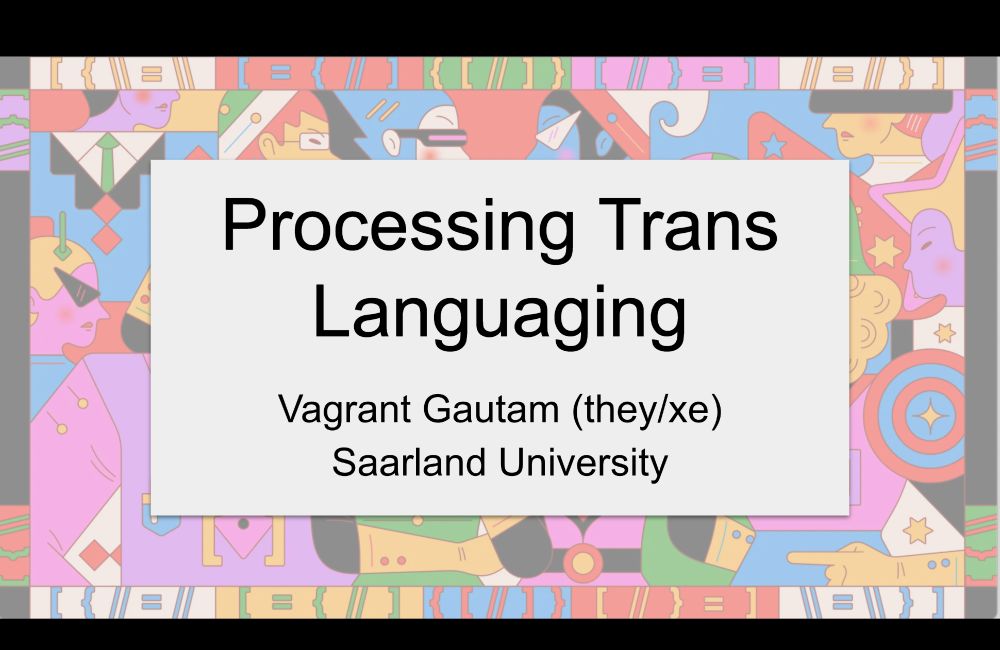 Processing Trans Languaging

Vagrant Gautam (they/xe)
Saarland University